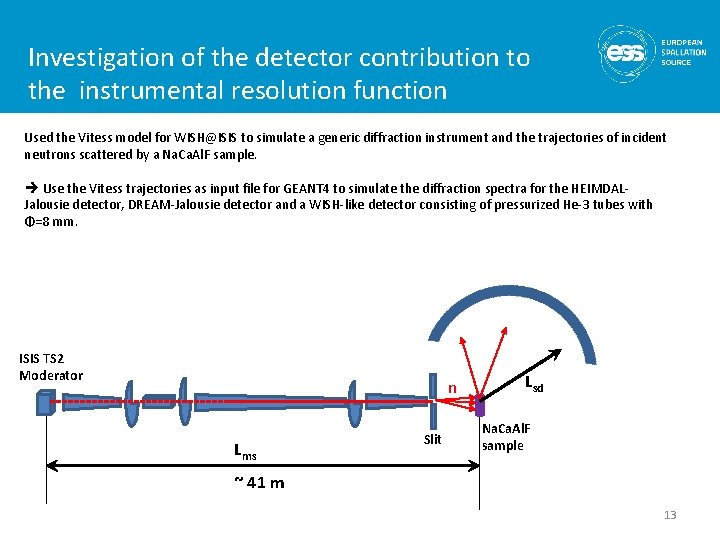 Investigation of the detector contribution to the instrumental resolution function

ess EUROPEAN SPALLATION SOURCE

Used the Vitess model for WISH@ISIS to simulate a generic diffraction instrument and the trajectories of incident neutrons scattered by a NaCaAlF sample.

➔ Use the Vitess trajectories as input file for GEANT4 to simulate the diffraction spectra for the HEIMDAL-Jalousie detector, DREAM-Jalousie detector and a WISH-like detector consisting of pressurized He-3 tubes with Φ=8 mm.

ISIS TS2 Moderator

n

$L_{sd}$

Slit

NaCaAlF sample

$L_{ms}$

~ 41 m

13